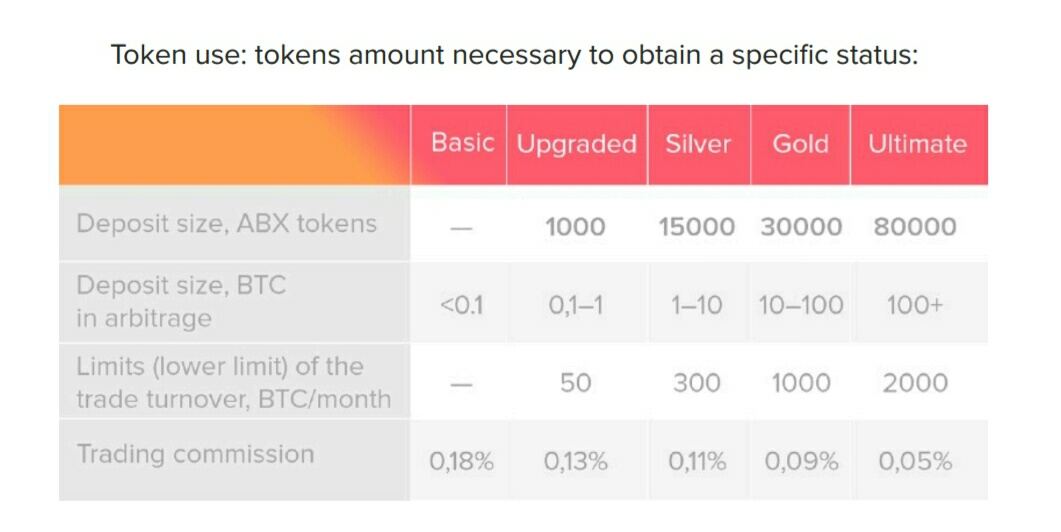 Token use: tokens amount necessary to obtain a specific status:

| | Basic | Upgraded | Silver | Gold | Ultimate |
|---|---|---|---|---|---|
| Deposit size, ABX tokens | — | 1000 | 15000 | 30000 | 80000 |
| Deposit size, BTC in arbitrage | <0.1 | 0,1–1 | 1–10 | 10–100 | 100+ |
| Limits (lower limit) of the trade turnover, BTC/month | — | 50 | 300 | 1000 | 2000 |
| Trading commission | 0,18% | 0,13% | 0,11% | 0,09% | 0,05% |